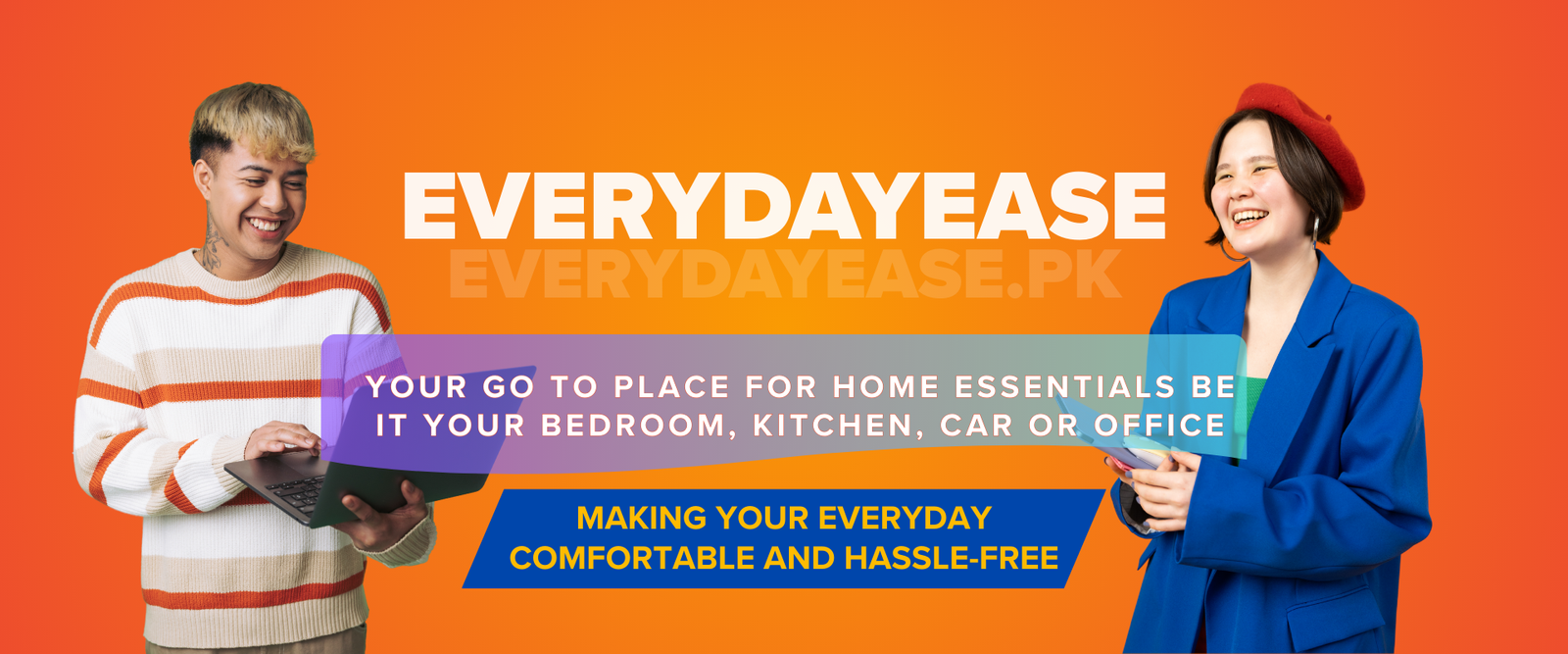 EVERYDAYEASE

EVERYDAYEASE.PK

YOUR GO TO PLACE FOR HOME ESSENTIALS BE IT YOUR BEDROOM, KITCHEN, CAR OR OFFICE

MAKING YOUR EVERYDAY COMFORTABLE AND HASSLE-FREE